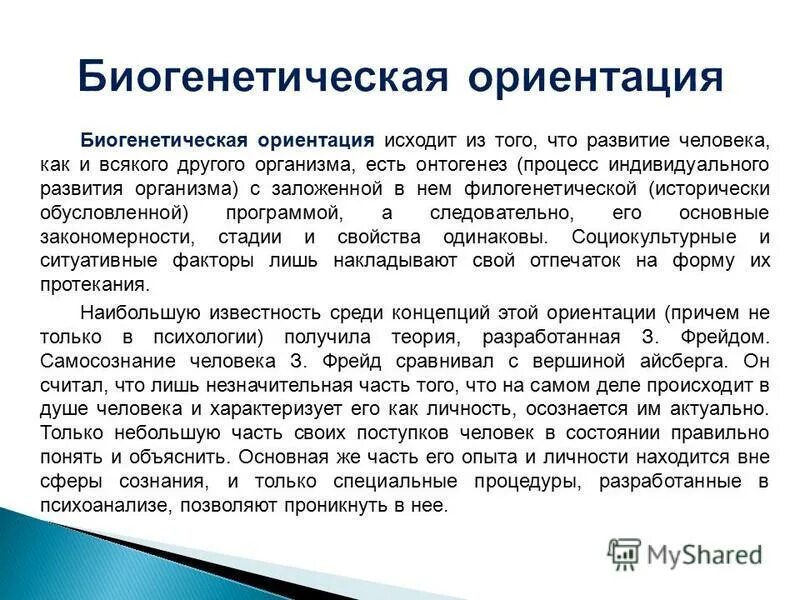 Биогенетическая ориентация

Биогенетическая ориентация исходит из того, что развитие человека, как и всякого другого организма, есть онтогенез (процесс индивидуального развития организма) с заложенной в нем филогенетической (исторически обусловленной) программой, а следовательно, его основные закономерности, стадии и свойства одинаковы. Социокультурные и ситуативные факторы лишь накладывают свой отпечаток на форму их протекания.

Наибольшую известность среди концепций этой ориентации (причем не только в психологии) получила теория, разработанная З. Фрейдом. Самосознание человека З. Фрейд сравнивал с вершиной айсберга. Он считал, что лишь незначительная часть того, что на самом деле происходит в душе человека и характеризует его как личность, осознается им актуально. Только небольшую часть своих поступков человек в состоянии правильно понять и объяснить. Основная же часть его опыта и личности находится вне сферы сознания, и только специальные процедуры, разработанные в психоанализе, позволяют проникнуть в нее.

MyShared